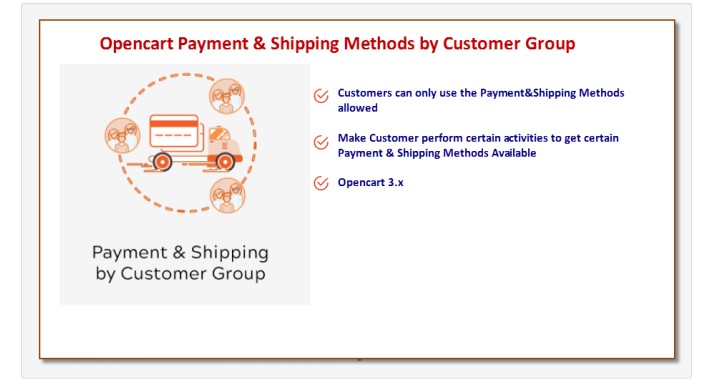 Opencart Payment & Shipping Methods by Customer Group

Payment & Shipping by Customer Group

Customers can only use the Payment&Shipping Methods allowed

Make Customer perform certain activities to get certain Payment & Shipping Methods Available

Opencart 3.x